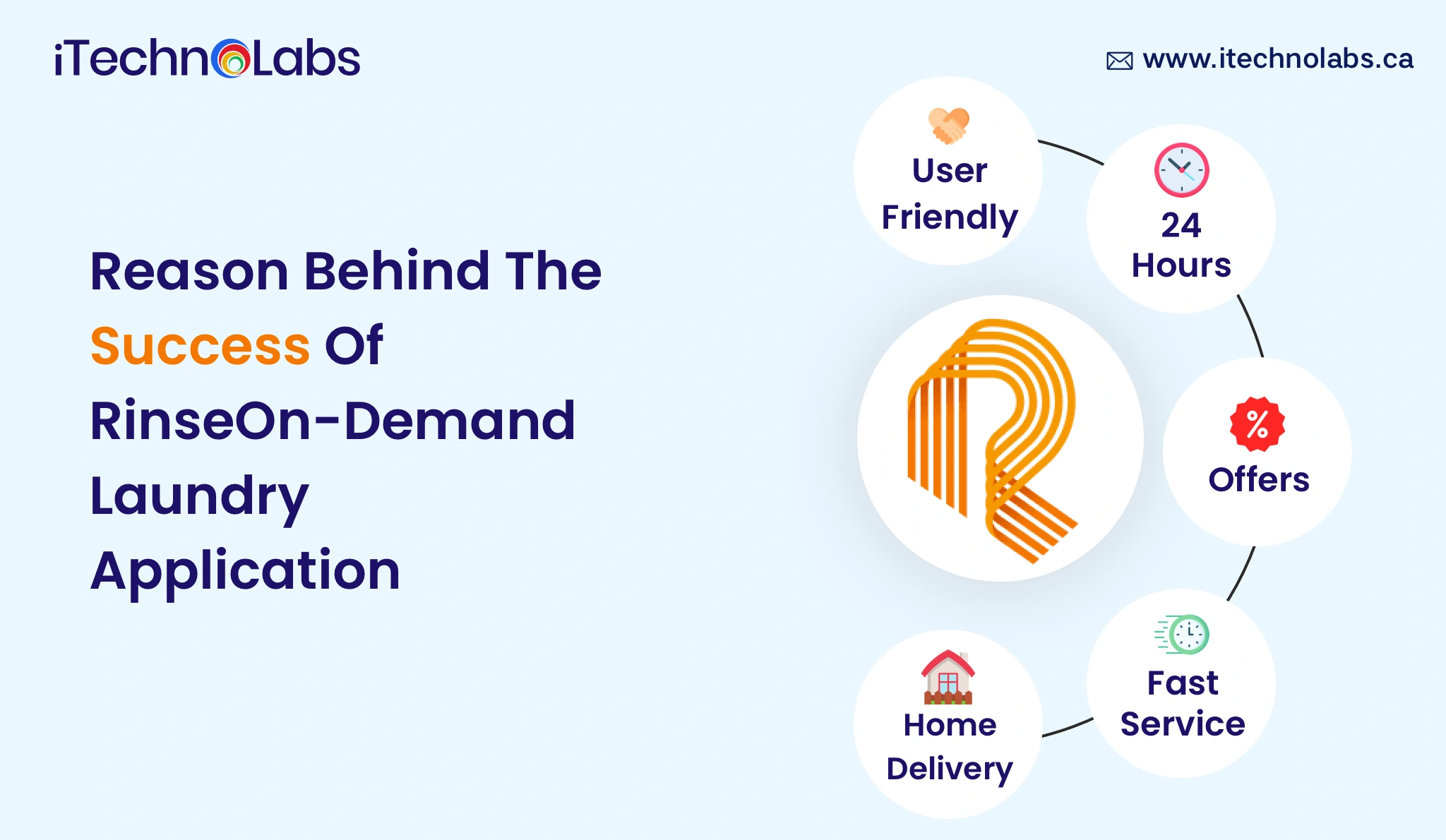 iTechnoLabs

www.itechnolabs.ca

Reason Behind The Success Of RinseOn-Demand Laundry Application

User Friendly

24 Hours

%

Offers

Fast Service

Home Delivery